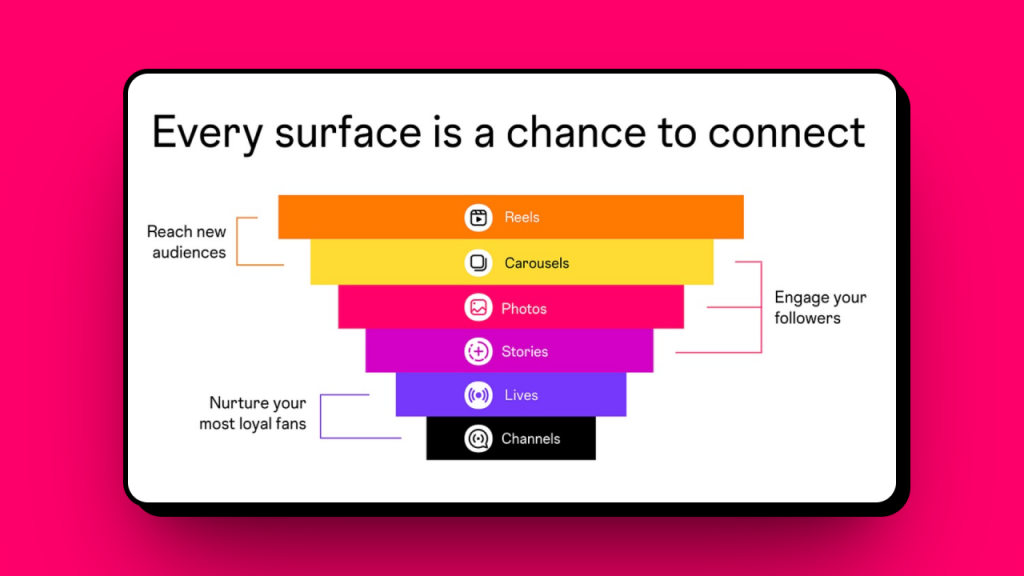 Every surface is a chance to connect

Reach new audiences

Reels

Carousels

Photos

Stories

Lives

Channels

Engage your followers

Nurture your most loyal fans